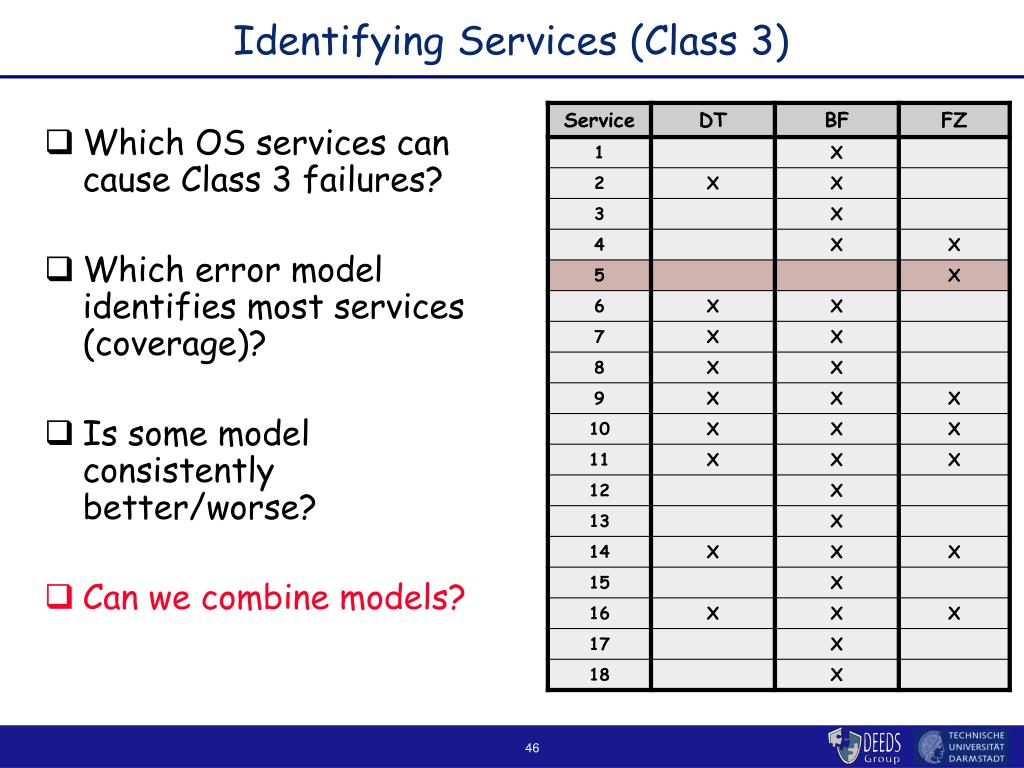 Identifying Services (Class 3)

❑ Which OS services can cause Class 3 failures?

❑ Which error model identifies most services (coverage)?

❑ Is some model consistently better/worse?

❑ Can we combine models?

| Service | DT | BF | FZ |
|---|---|---|---|
| 1 | | X | |
| 2 | X | X | |
| 3 | | X | |
| 4 | | X | X |
| 5 | | | X |
| 6 | X | X | |
| 7 | X | X | |
| 8 | X | X | |
| 9 | X | X | X |
| 10 | X | X | X |
| 11 | X | X | X |
| 12 | | X | |
| 13 | | X | |
| 14 | X | X | X |
| 15 | | X | |
| 16 | X | X | X |
| 17 | | X | |
| 18 | | X | |

46

DEEDS Group

TECHNISCHE UNIVERSITÄT DARMSTADT